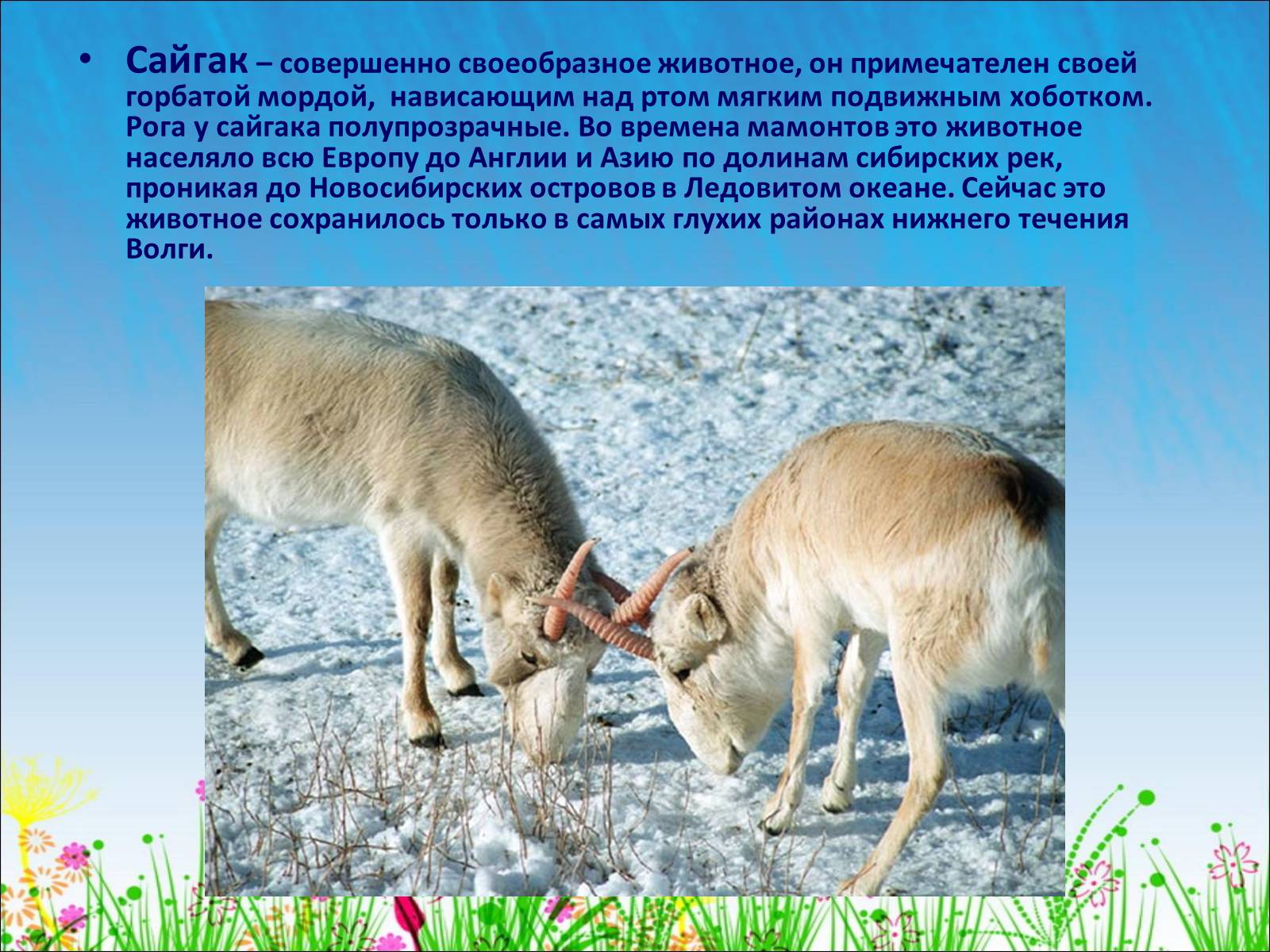 • Сайгак – совершенно своеобразное животное, он примечателен своей горбатой мордой, нависающим над ртом мягким подвижным хоботком. Рога у сайгака полупрозрачные. Во времена мамонтов это животное населяло всю Европу до Англии и Азию по долинам сибирских рек, проникая до Новосибирских островов в Ледовитом океане. Сейчас это животное сохранилось только в самых глухих районах нижнего течения Волги.